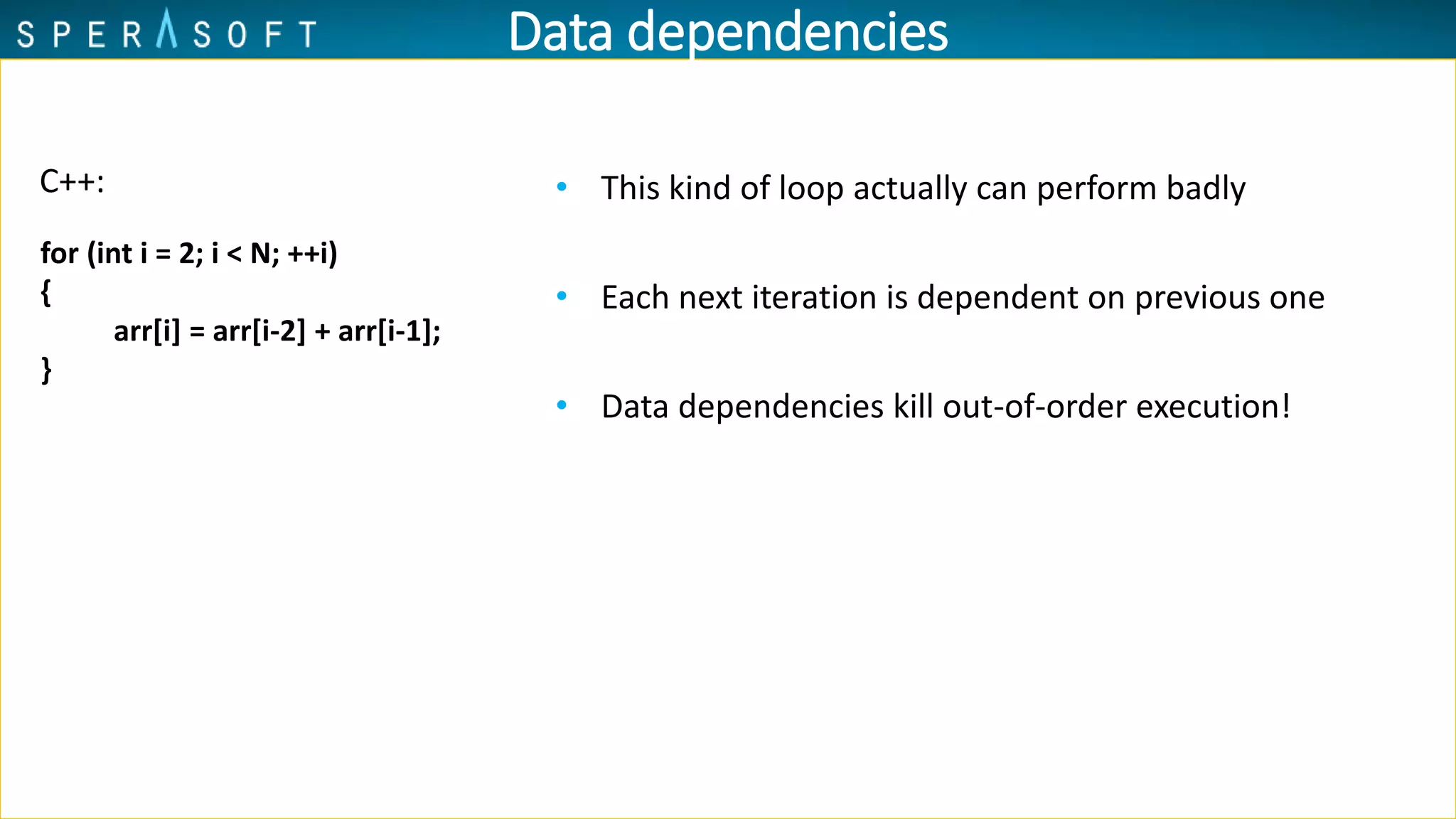 SPERASOFT

Data dependencies

C++:

for (int i = 2; i < N; ++i)
{
arr[i] = arr[i-2] + arr[i-1];
}

• This kind of loop actually can perform badly

• Each next iteration is dependent on previous one

• Data dependencies kill out-of-order execution!